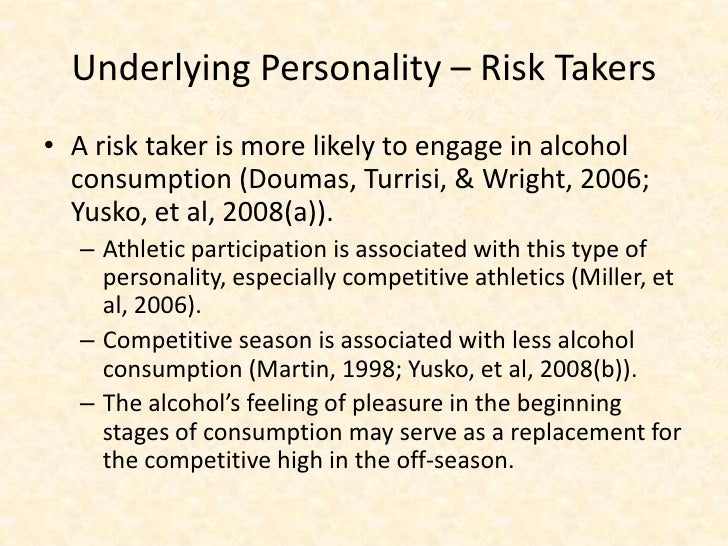 Underlying Personality – Risk Takers

• A risk taker is more likely to engage in alcohol consumption (Doumas, Turrisi, & Wright, 2006; Yusko, et al, 2008(a)).

– Athletic participation is associated with this type of personality, especially competitive athletics (Miller, et al, 2006).

– Competitive season is associated with less alcohol consumption (Martin, 1998; Yusko, et al, 2008(b)).

– The alcohol's feeling of pleasure in the beginning stages of consumption may serve as a replacement for the competitive high in the off-season.